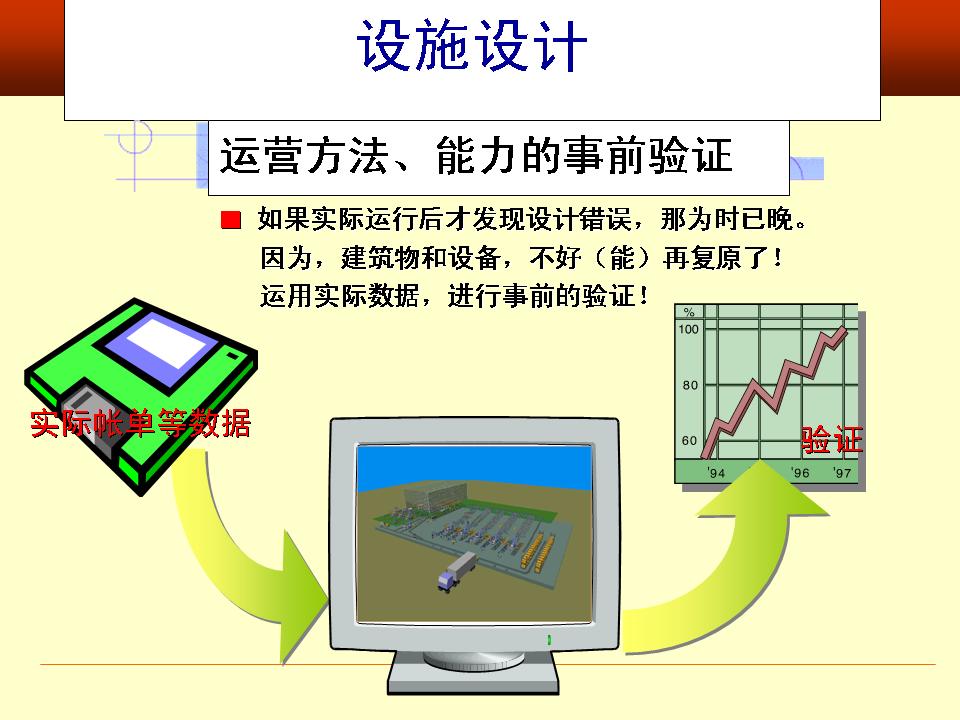 设施设计

运营方法、能力的事前验证

如果实际运行后才发现设计错误，那为时已晚。
因为，建筑物和设备，不好（能）再复原了！
运用实际数据，进行事前的验证！

实际帐单等数据

%
100
80
60
'94
'96
'97
验证